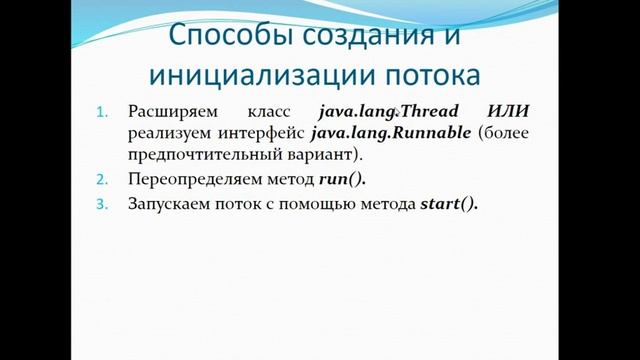 Способы создания и инициализации потока

1. Расширяем класс java.lang.Thread ИЛИ реализуем интерфейс java.lang.Runnable (более предпочтительный вариант).
2. Переопределяем метод run().
3. Запускаем поток с помощью метода start().